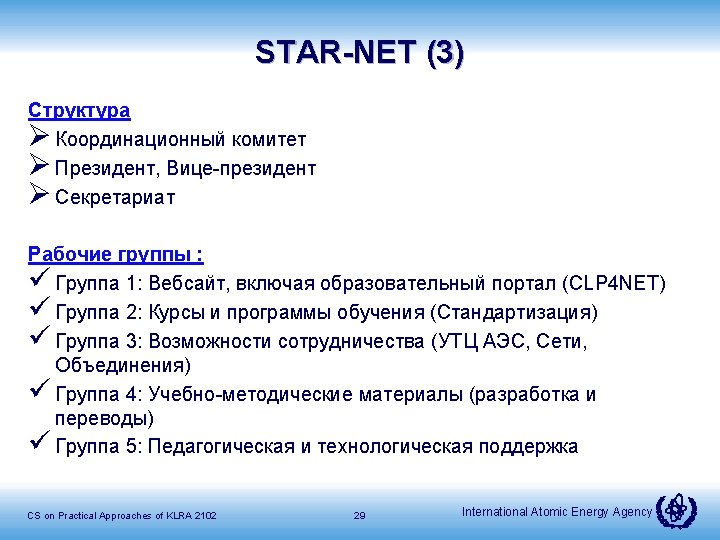 STAR-NET (3)

Структура
➢ Координационный комитет
➢ Президент, Вице-президент
➢ Секретариат

Рабочие группы :
✓ Группа 1: Вебсайт, включая образовательный портал (CLP4NET)
✓ Группа 2: Курсы и программы обучения (Стандартизация)
✓ Группа 3: Возможности сотрудничества (УТЦ АЭС, Сети, Объединения)
✓ Группа 4: Учебно-методические материалы (разработка и переводы)
✓ Группа 5: Педагогическая и технологическая поддержка

CS on Practical Approaches of KLRA 2102
29
International Atomic Energy Agency